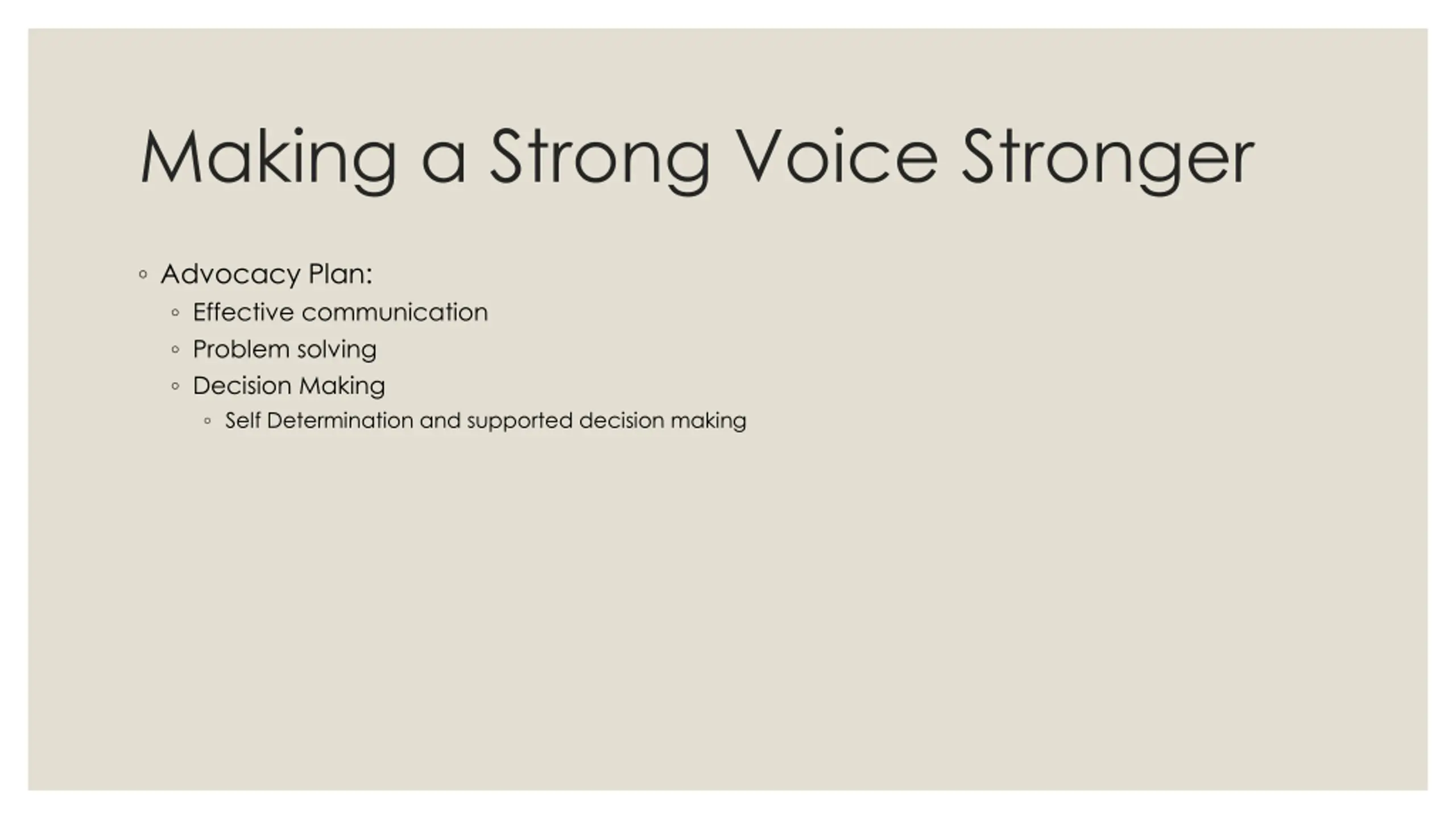 Making a Strong Voice Stronger

◦ Advocacy Plan:
  ◦ Effective communication
  ◦ Problem solving
  ◦ Decision Making
    ◦ Self Determination and supported decision making